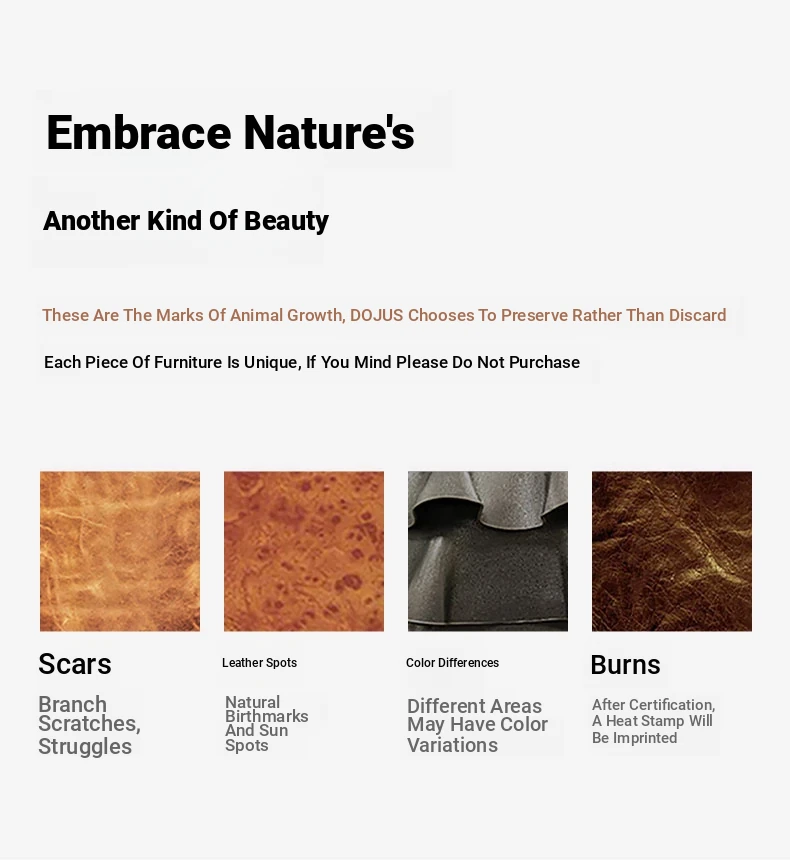 Embrace Nature's

Another Kind Of Beauty

These Are The Marks Of Animal Growth, DOJUS Chooses To Preserve Rather Than Discard

Each Piece Of Furniture Is Unique, If You Mind Please Do Not Purchase

Scars

Branch Scratches, Struggles

Leather Spots

Natural Birthmarks And Sun Spots

Color Differences

Different Areas May Have Color Variations

Burns

After Certification, A Heat Stamp Will Be Imprinted